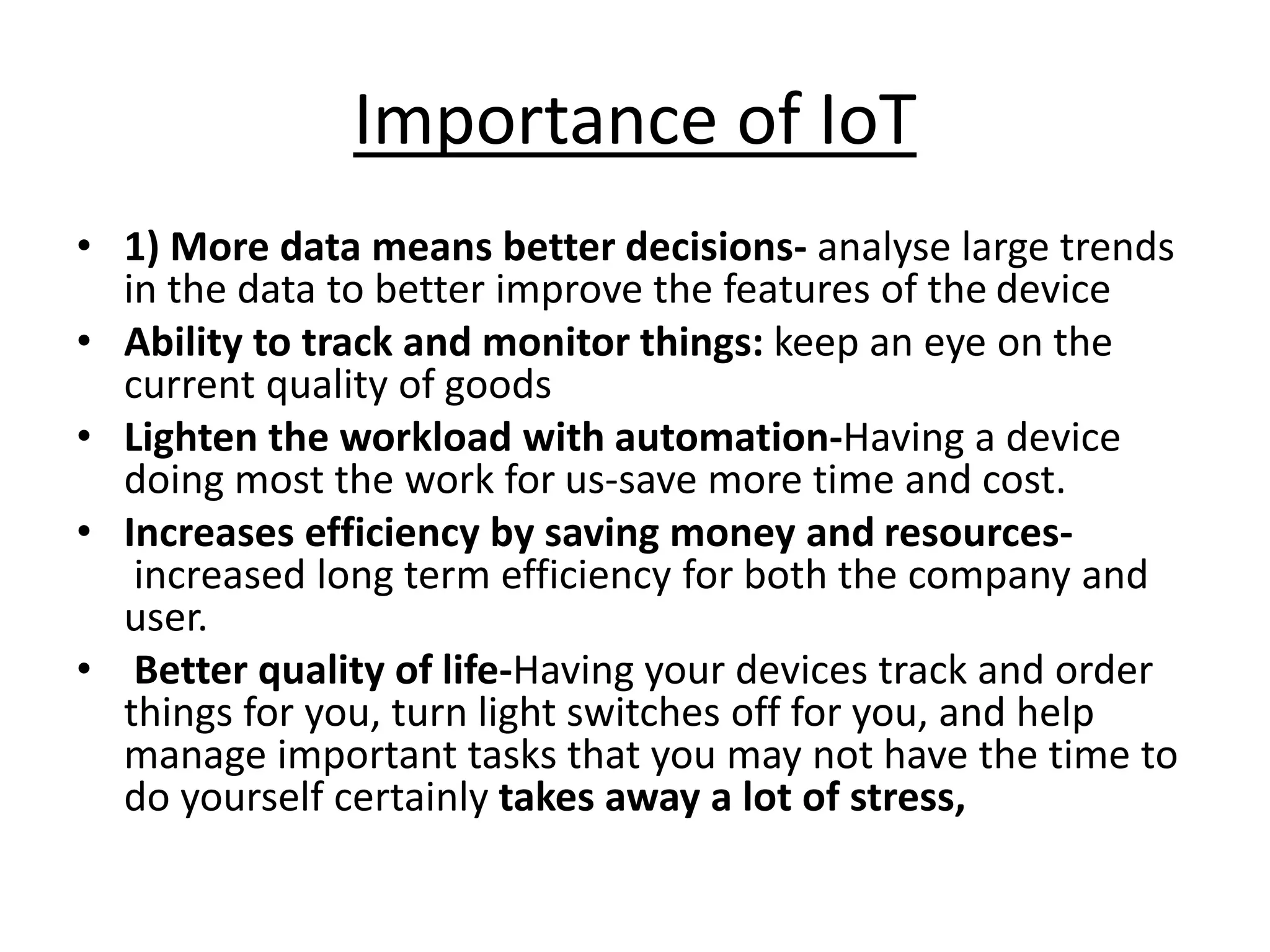 Importance of IoT

• 1) More data means better decisions- analyse large trends in the data to better improve the features of the device
• Ability to track and monitor things: keep an eye on the current quality of goods
• Lighten the workload with automation-Having a device doing most the work for us-save more time and cost.
• Increases efficiency by saving money and resources- increased long term efficiency for both the company and user.
• Better quality of life-Having your devices track and order things for you, turn light switches off for you, and help manage important tasks that you may not have the time to do yourself certainly takes away a lot of stress,